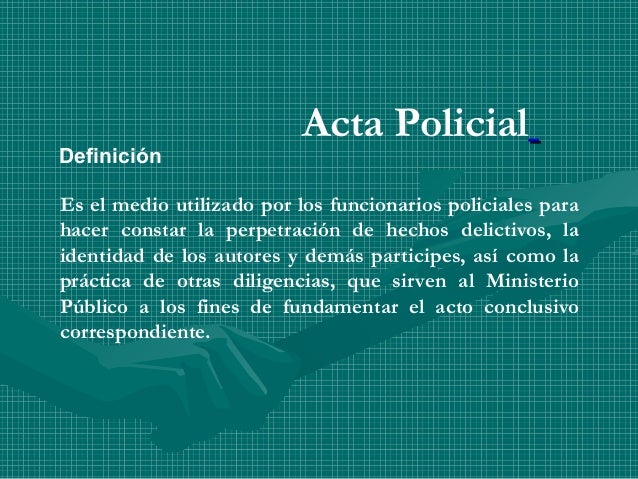 Acta Policial

Definición

Es el medio utilizado por los funcionarios policiales para hacer constar la perpetración de hechos delictivos, la identidad de los autores y demás participes, así como la práctica de otras diligencias, que sirven al Ministerio Público a los fines de fundamentar el acto conclusivo correspondiente.